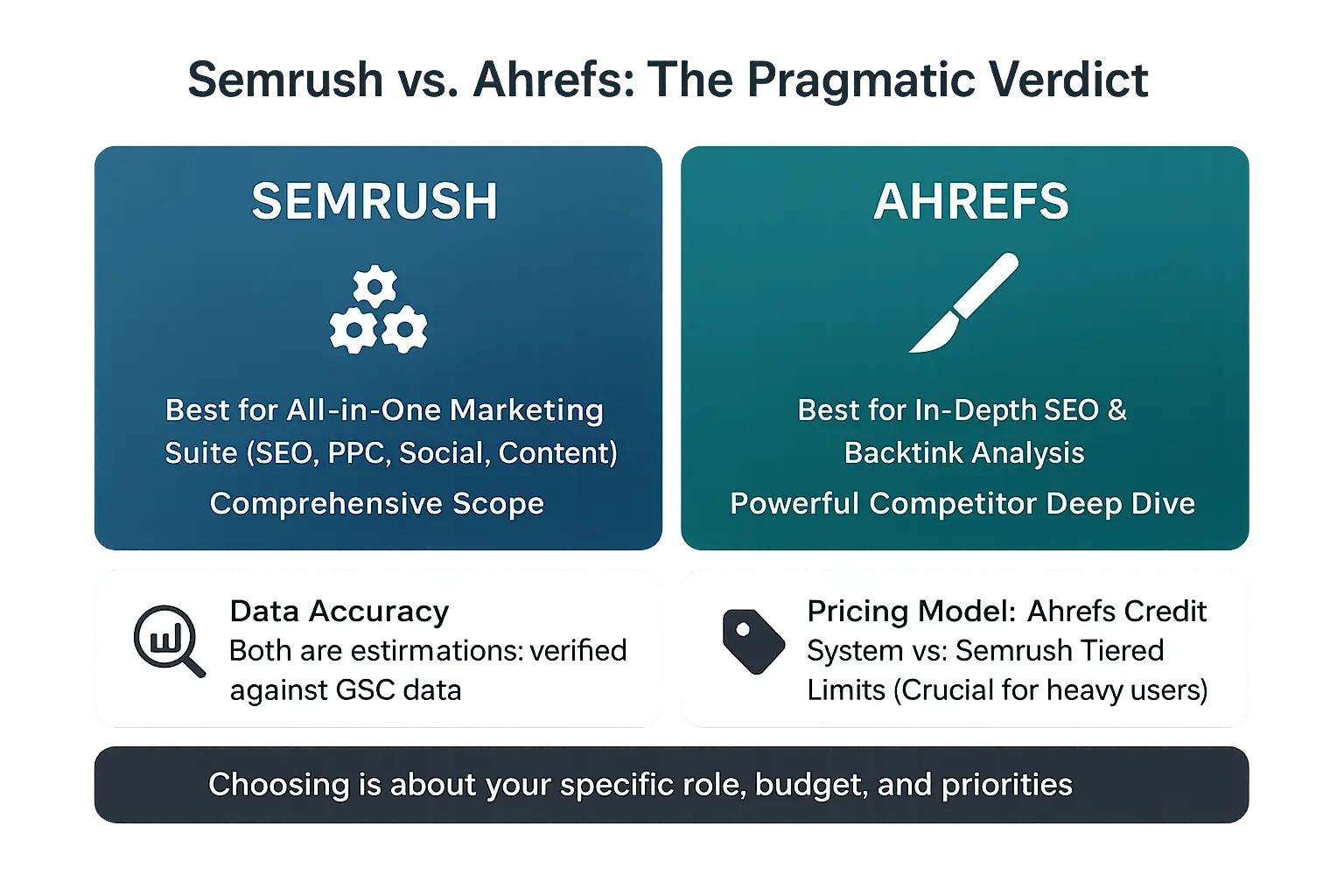 Semrush vs. Ahrefs: The Pragmatic Verdict

SEMRUSH

Best for All-in-One Marketing Suite (SEO, PPC, Social, Content)

Comprehensive Scope

AHREFS

Best for In-Depth SEO & Backtink Analysis

Powerful Competitor Deep Dive

Data Accuracy
Both are estirmations: verified against GSC data

Pricing Model: Ahrefs Credit System vs: Semrush Tiered Limits (Crucial for heavy users)

Choosing is about your specific role, budget, and priorities